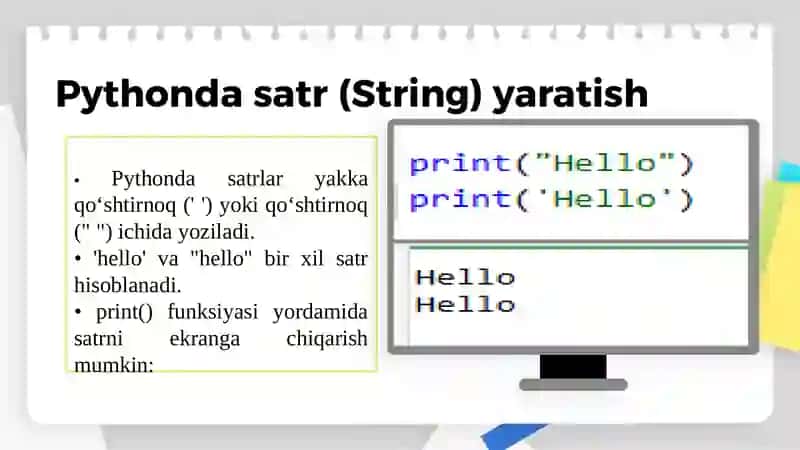 Pythonda satr (String) yaratish

• Pythonda satrlar yakka qo‘shtirnoq (' ') yoki qo‘shtirnoq (" ") ichida yoziladi.
• 'hello' va "hello" bir xil satr hisoblanadi.
• print() funksiyasi yordamida satrni ekranga chiqarish mumkin:

print("Hello")
print('Hello')

Hello
Hello